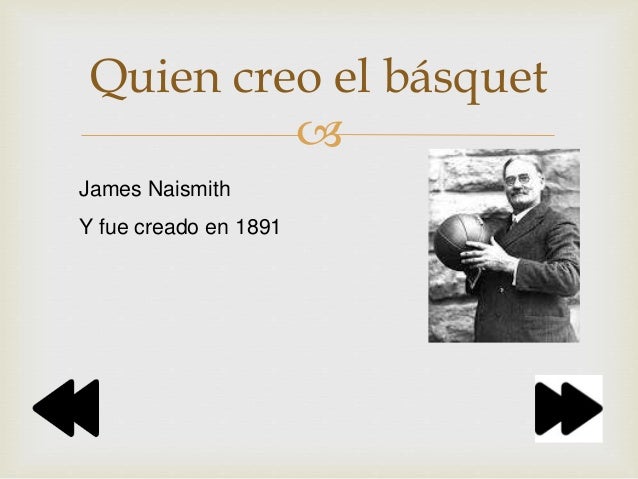 Quien creo el básquet

James Naismith

Y fue creado en 1891